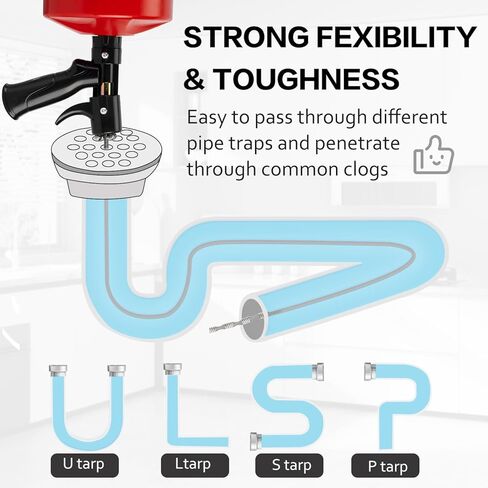 STRONG FEXIBILITY & TOUGHNESS

Easy to pass through different pipe traps and penetrate through common clogs

U tarp

Ltarp

S tarp

P tarp